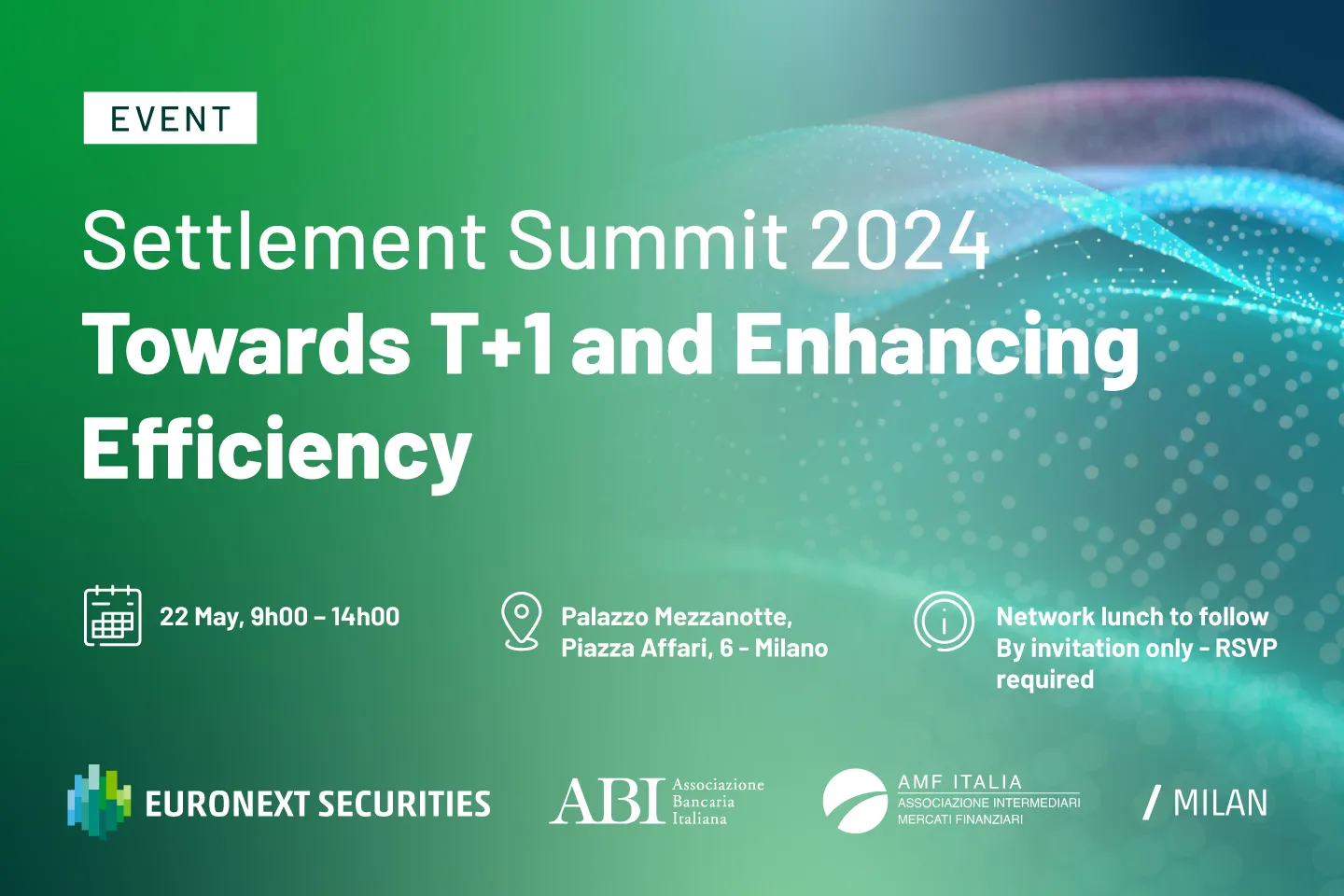 EVENT

Settlement Summit 2024
Towards T+1 and Enhancing Efficiency

22 May, 9h00 – 14h00

Palazzo Mezzanotte, Piazza Affari, 6 - Milano

Network lunch to follow
By invitation only - RSVP required

EURONEXT SECURITIES

ABI Associazione Bancaria Italiana

AMF ITALIA ASSOCIAZIONE INTERMEDIARI MERCATI FINANZIARI

/ MILAN